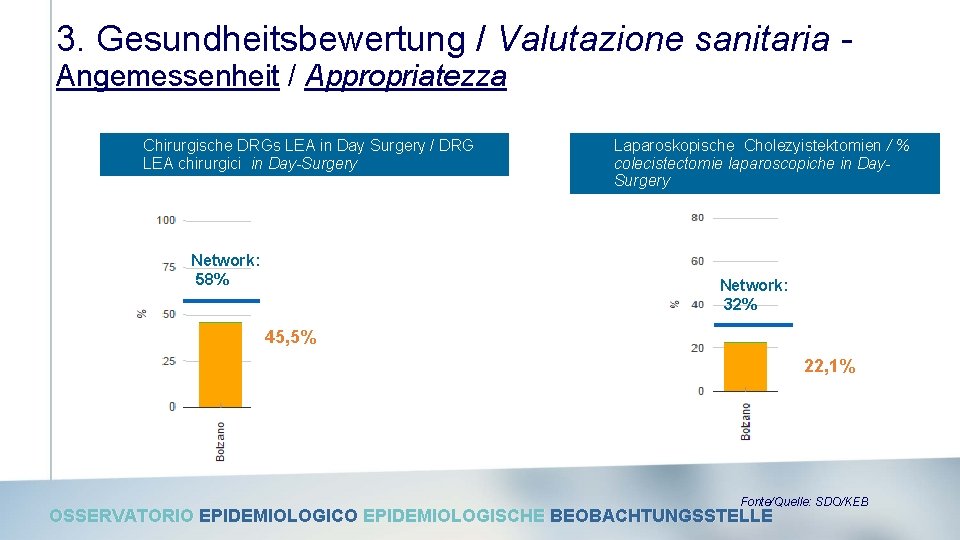 3. Gesundheitsbewertung / Valutazione sanitaria - Angemessenheit / Appropriatezza

Chirurgische DRGs LEA in Day Surgery / DRG LEA chirurgici in Day-Surgery

100
75
50
25
0
%

Network: 58%

45,5%

Bolzano

Laparoskopische Cholezyistektomien / % colecistectomie laparoscopiche in Day-Surgery

80
60
40
20
0
%

Network: 32%

22,1%

Bolzano

Fonte/Quelle: SDO/KEB

OSSERVATORIO EPIDEMIOLOGICO EPIDEMIOLOGISCHE BEOBACHTUNGSSTELLE